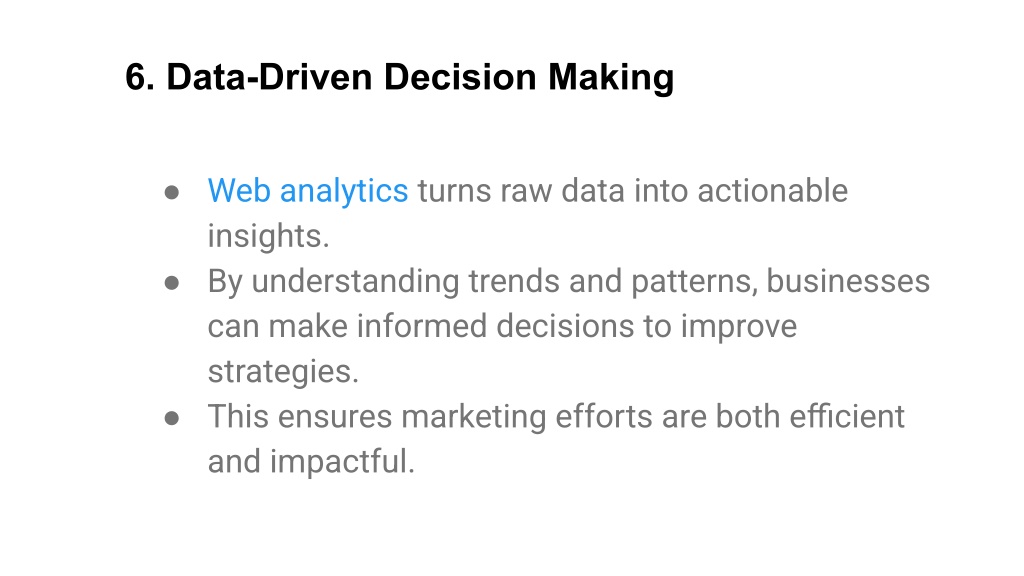 6. Data-Driven Decision Making

● Web analytics turns raw data into actionable insights.
● By understanding trends and patterns, businesses can make informed decisions to improve strategies.
● This ensures marketing efforts are both efficient and impactful.